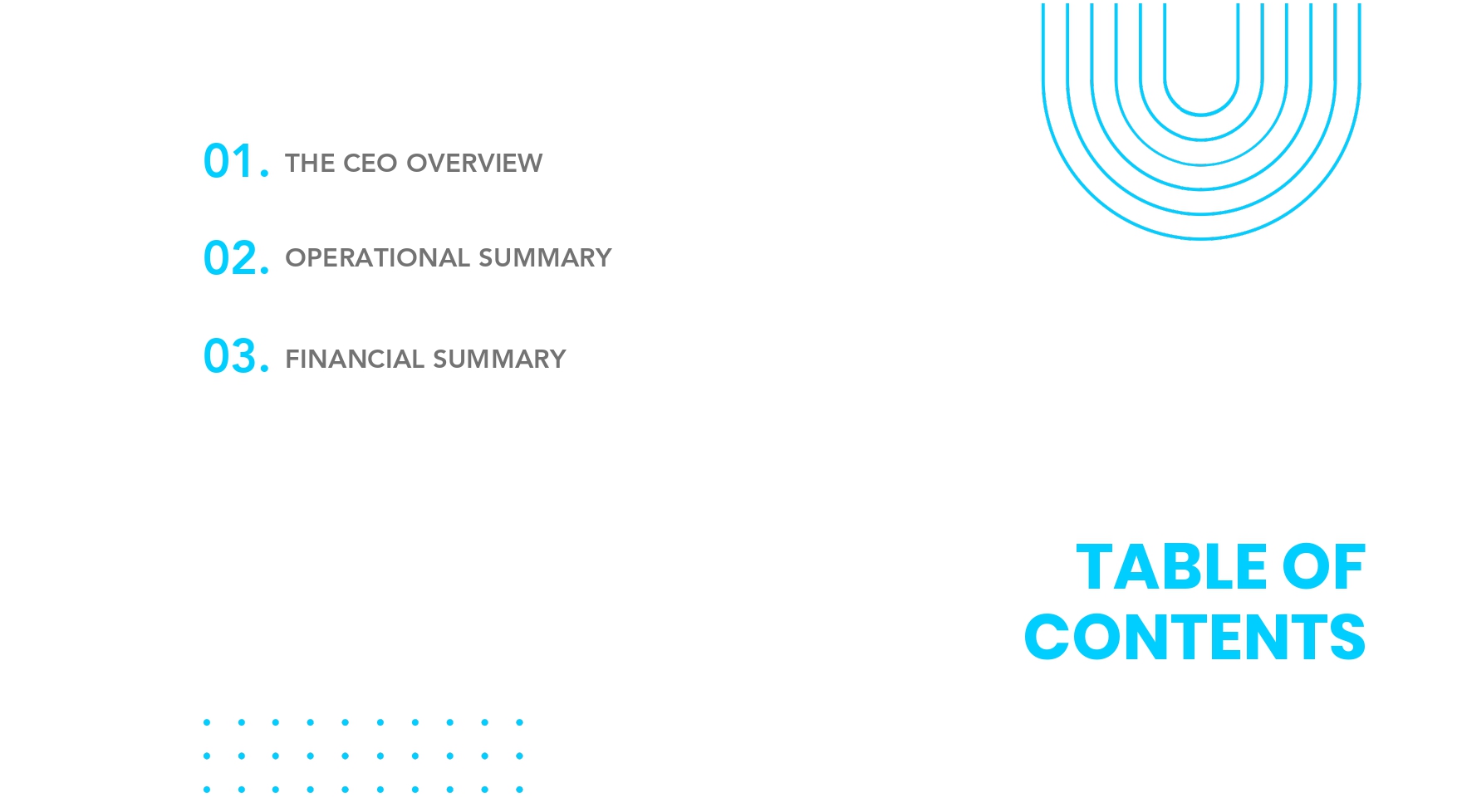 01. THE CEO OVERVIEW

02. OPERATIONAL SUMMARY

03. FINANCIAL SUMMARY

TABLE OF CONTENTS